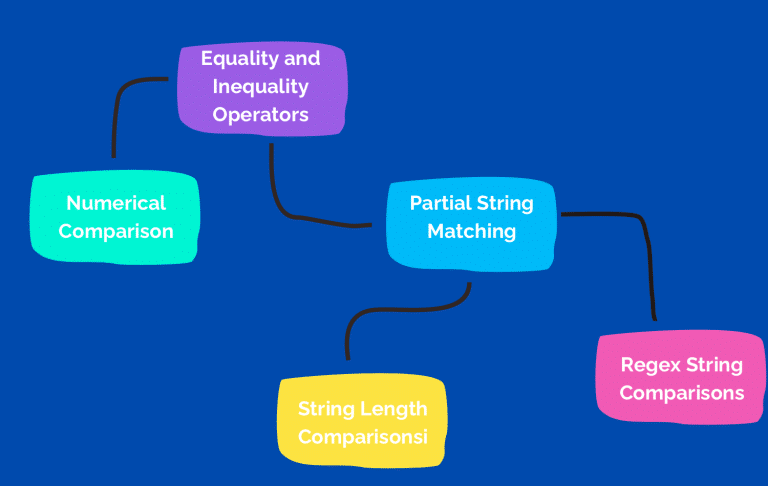 Equality and Inequality Operators

Numerical Comparison

Partial String Matching

String Length Comparisonsi

Regex String Comparisons